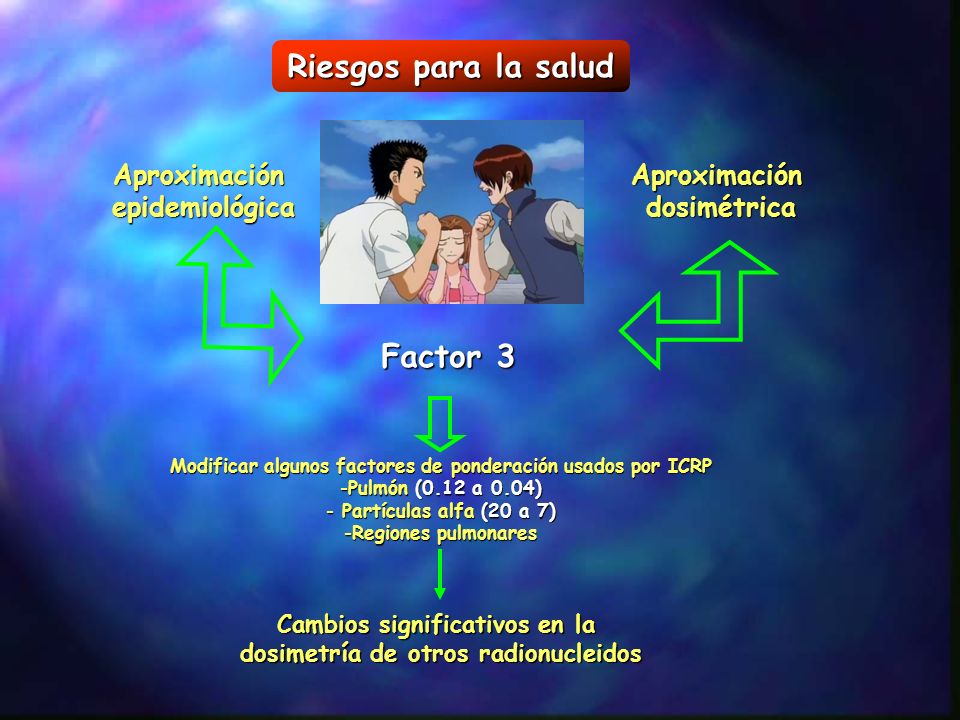 Riesgos para la salud

Aproximación epidemiológica

Aproximación dosimétrica

Factor 3

Modificar algunos factores de ponderación usados por ICRP
-Pulmón (0.12 a 0.04)
- Partículas alfa (20 a 7)
-Regiones pulmonares

Cambios significativos en la dosimetría de otros radionucleidos